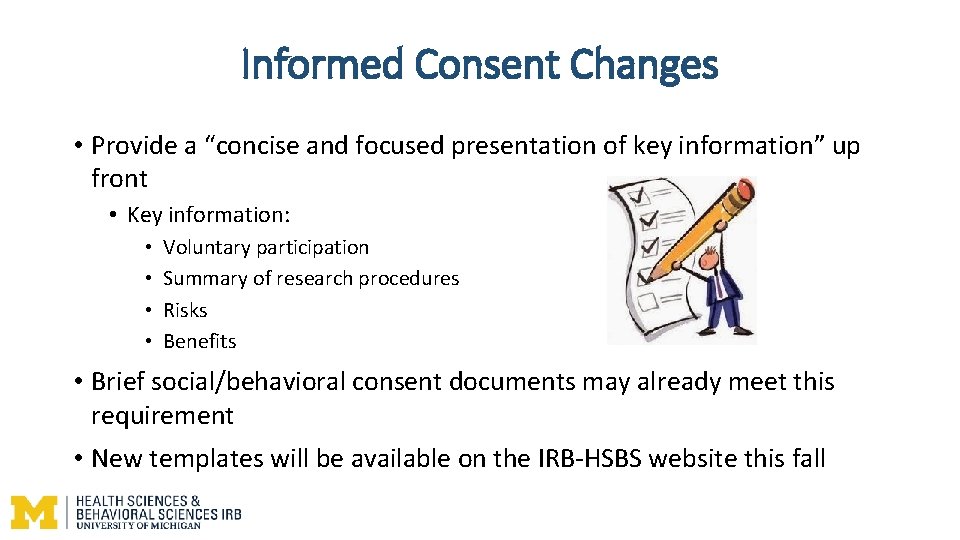 Informed Consent Changes

• Provide a “concise and focused presentation of key information” up front

• Key information:

• Voluntary participation
• Summary of research procedures
• Risks
• Benefits

• Brief social/behavioral consent documents may already meet this requirement

• New templates will be available on the IRB-HSBS website this fall

M HEALTH SCIENCES & BEHAVIORAL SCIENCES IRB UNIVERSITY OF MICHIGAN